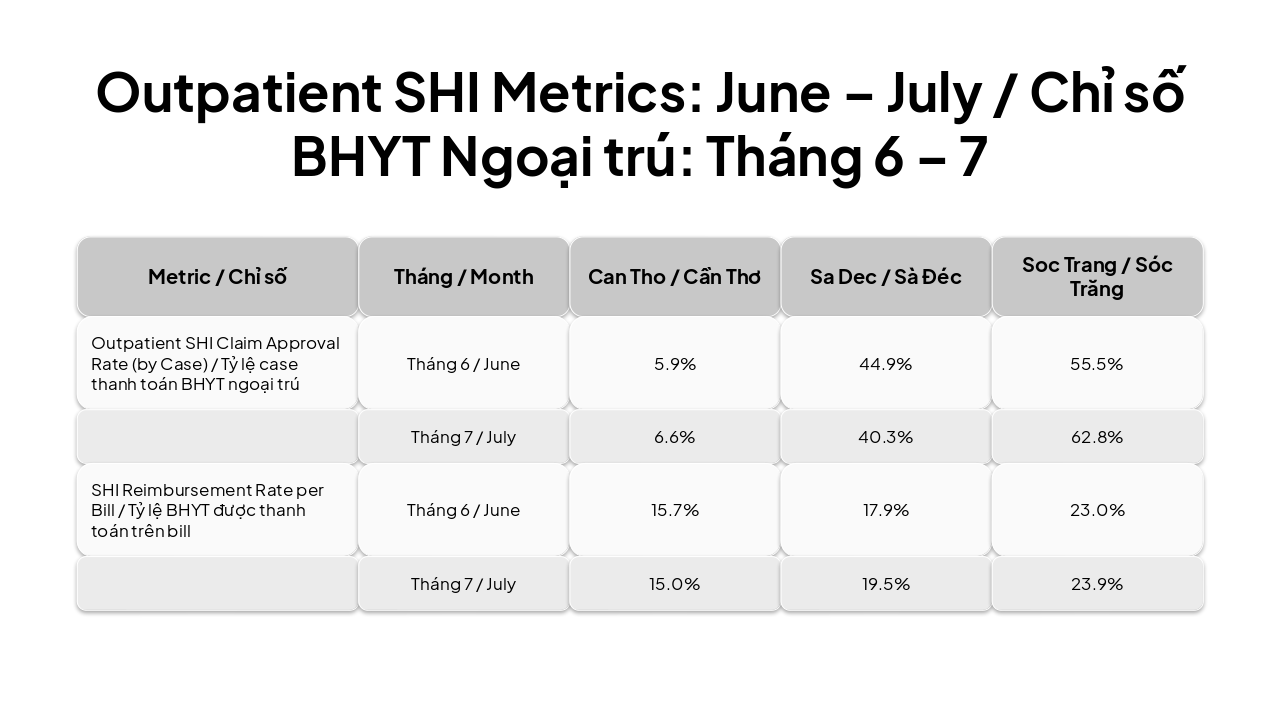 Outpatient SHI Metrics: June – July / Chỉ số BHYT Ngoại trú: Tháng 6 – 7

| Metric / Chỉ số | Tháng / Month | Can Tho / Cần Thơ | Sa Dec / Sà Đéc | Soc Trang / Sóc Trăng |
|---|---|---|---|---|
| Outpatient SHI Claim Approval Rate (by Case) / Tỷ lệ case thanh toán BHYT ngoại trú | Tháng 6 / June | 5.9% | 44.9% | 55.5% |
| | Tháng 7 / July | 6.6% | 40.3% | 62.8% |
| SHI Reimbursement Rate per Bill / Tỷ lệ BHYT được thanh toán trên bill | Tháng 6 / June | 15.7% | 17.9% | 23.0% |
| | Tháng 7 / July | 15.0% | 19.5% | 23.9% |